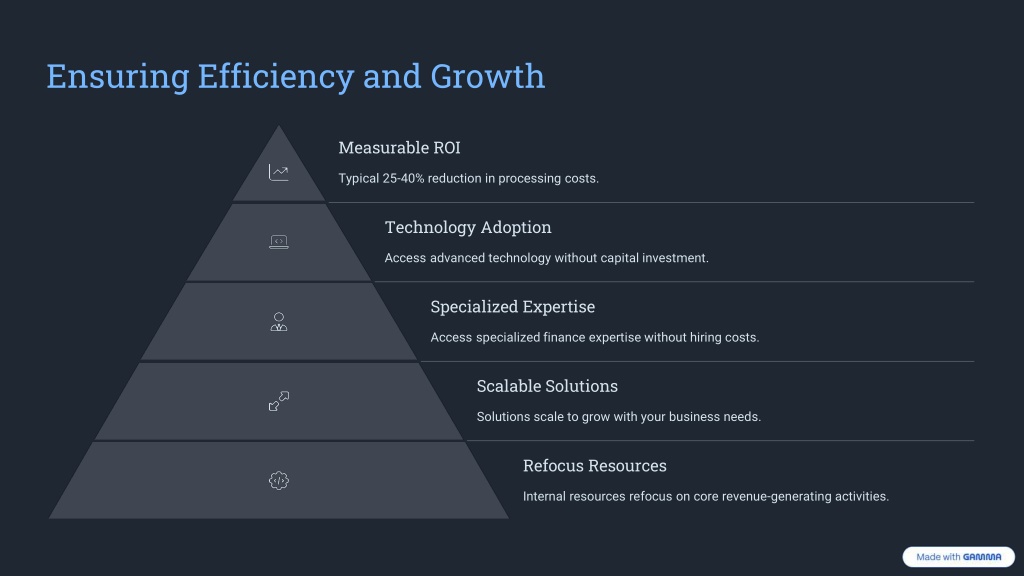 Ensuring Efficiency and Growth

Measurable ROI

Typical 25-40% reduction in processing costs.

Technology Adoption

Access advanced technology without capital investment.

Specialized Expertise

Access specialized finance expertise without hiring costs.

Scalable Solutions

Solutions scale to grow with your business needs.

Refocus Resources

Internal resources refocus on core revenue-generating activities.

Made with GAMMA